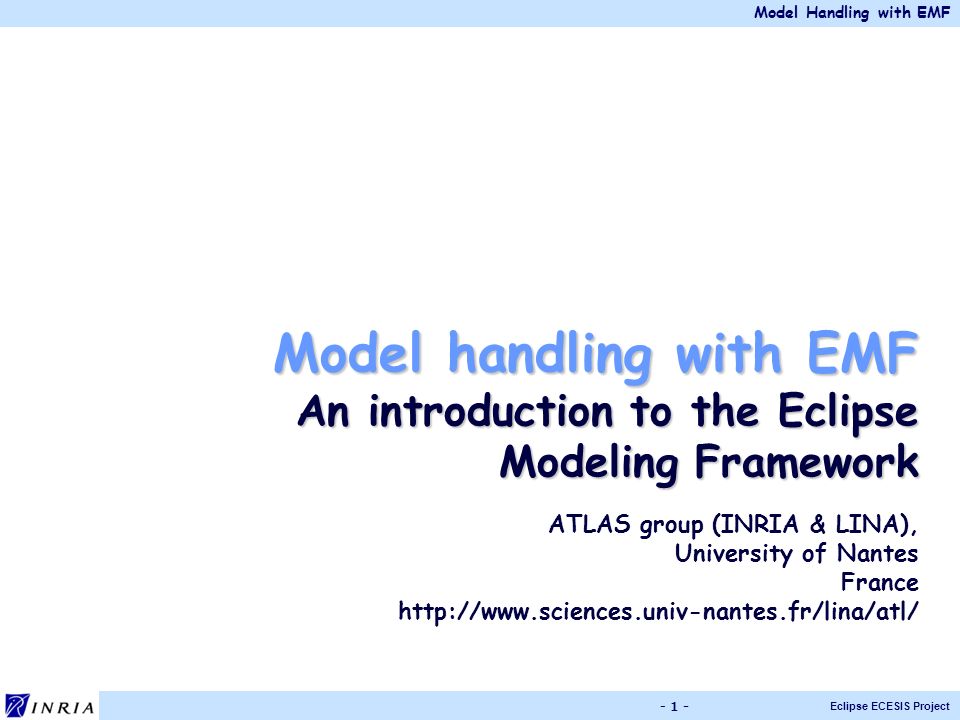 Model Handling with EMF

Model handling with EMF
An introduction to the Eclipse Modeling Framework

ATLAS group (INRIA & LINA),
University of Nantes
France
http://www.sciences.univ-nantes.fr/lina/atl/

INRIA

- 1 -

Eclipse ECESIS Project